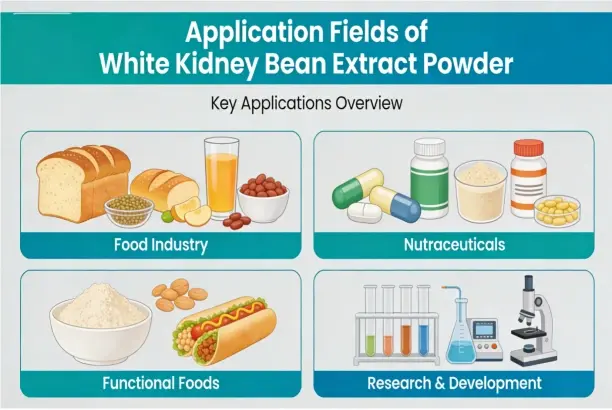 Application Fields of White Kidney Bean Extract Powder

Key Applications Overview

Food Industry

Nutraceuticals

Functional Foods

Research & Development